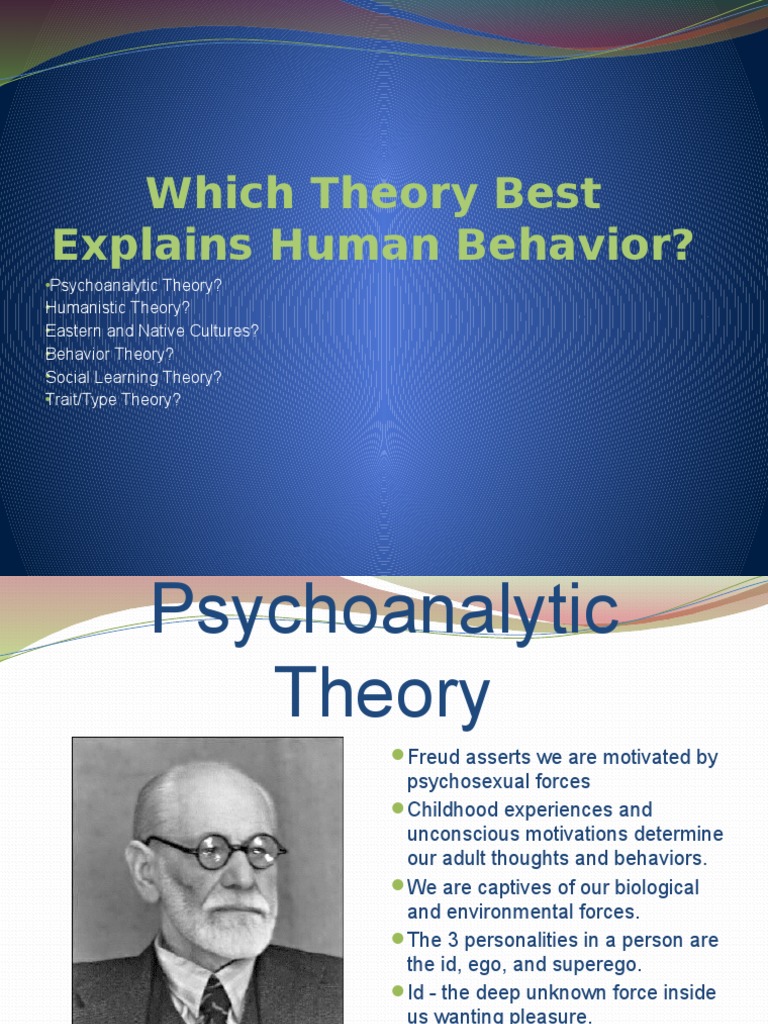 Which Theory Best Explains Human Behavior?

Psychoanalytic Theory?
Humanistic Theory?
Eastern and Native Cultures?
Behavior Theory?
Social Learning Theory?
Trait/Type Theory?

Psychoanalytic Theory

Freud asserts we are motivated by psychosexual forces
Childhood experiences and unconscious motivations determine our adult thoughts and behaviors.
We are captives of our biological and environmental forces.
The 3 personalities in a person are the id, ego, and superego.
Id - the deep unknown force inside us wanting pleasure.